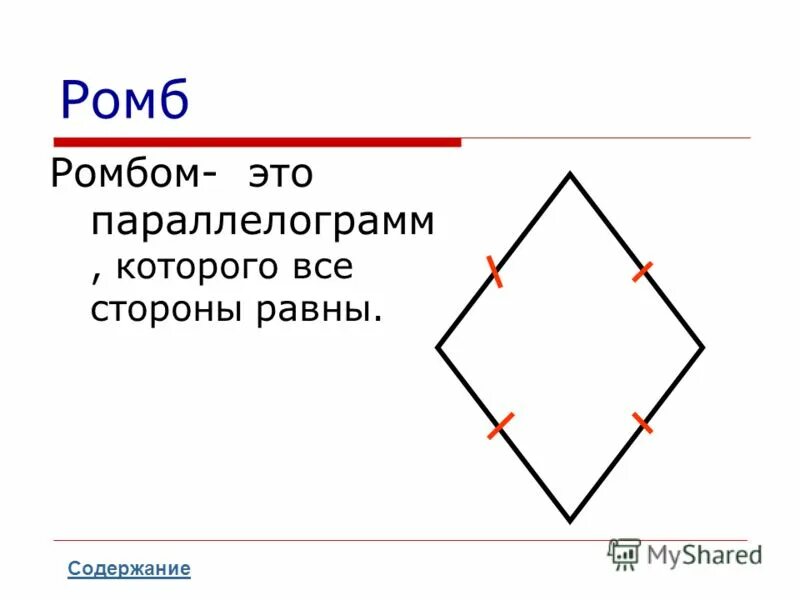 Ромб

Ромбом- это параллелограмм , которого все стороны равны.

Содержание

MyShared